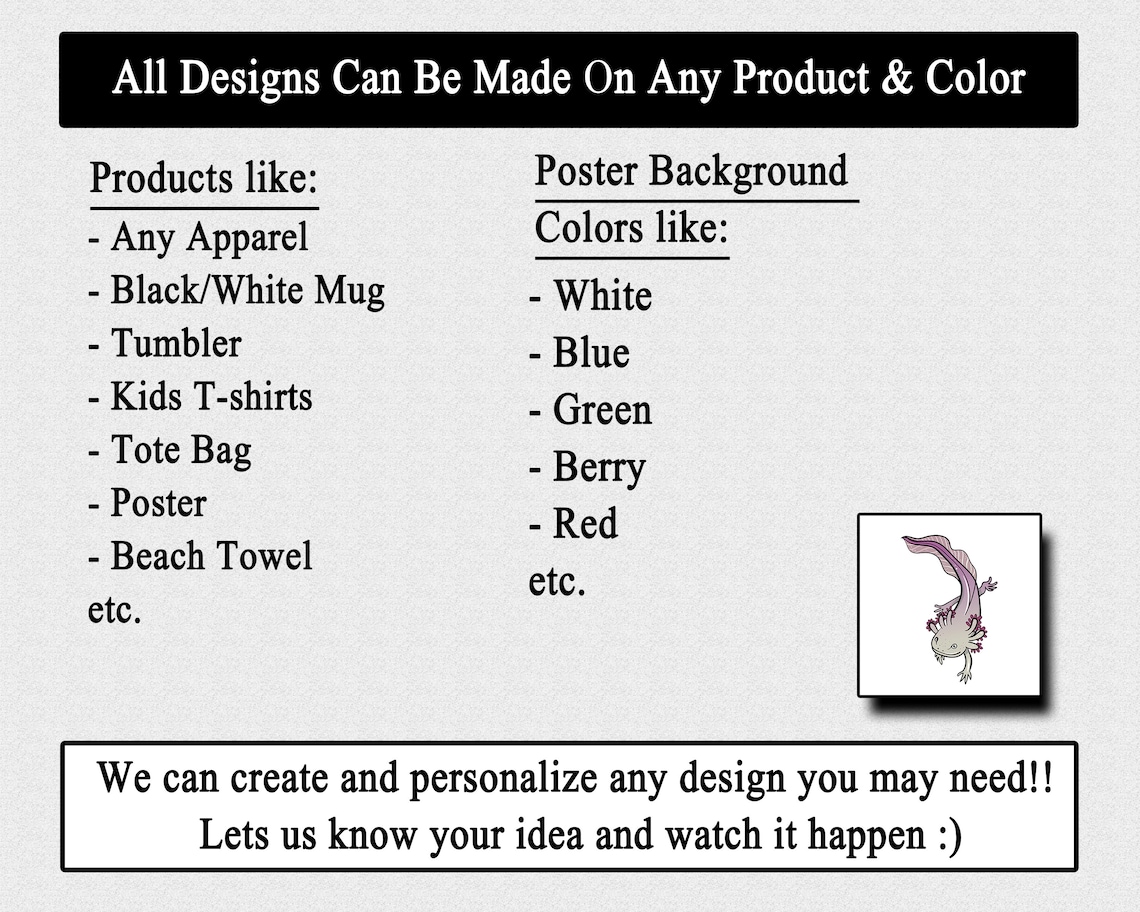 All Designs Can Be Made On Any Product & Color

Products like:
- Any Apparel
- Black/White Mug
- Tumbler
- Kids T-shirts
- Tote Bag
- Poster
- Beach Towel
etc.

Poster Background Colors like:
- White
- Blue
- Green
- Berry
- Red
etc.

We can create and personalize any design you may need!!
Lets us know your idea and watch it happen :)